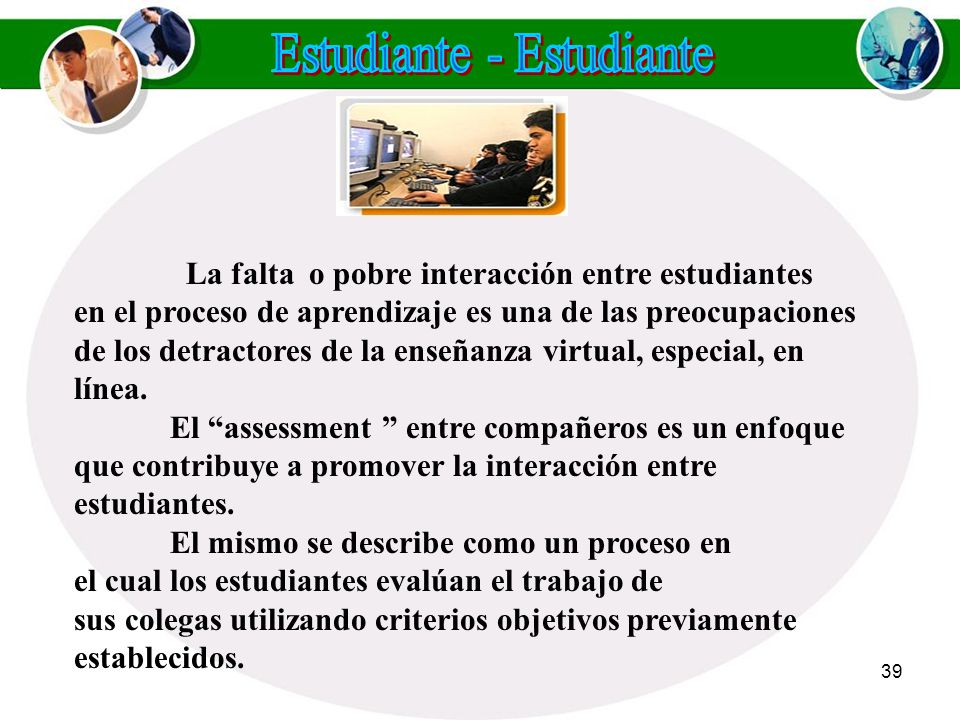 Estudiante - Estudiante

La falta o pobre interacción entre estudiantes en el proceso de aprendizaje es una de las preocupaciones de los detractores de la enseñanza virtual, especial, en línea.

El “assessment ” entre compañeros es un enfoque que contribuye a promover la interacción entre estudiantes.

El mismo se describe como un proceso en el cual los estudiantes evalúan el trabajo de sus colegas utilizando criterios objetivos previamente establecidos.

39